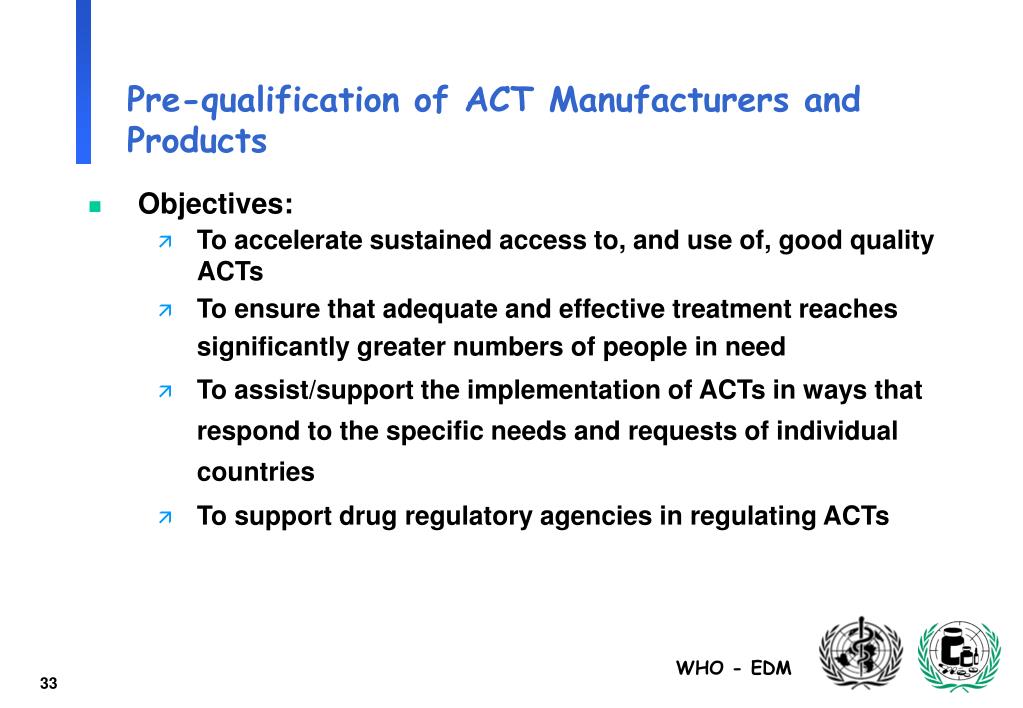 Pre-qualification of ACT Manufacturers and Products

Objectives:

To accelerate sustained access to, and use of, good quality ACTs

To ensure that adequate and effective treatment reaches significantly greater numbers of people in need

To assist/support the implementation of ACTs in ways that respond to the specific needs and requests of individual countries

To support drug regulatory agencies in regulating ACTs

33

WHO - EDM